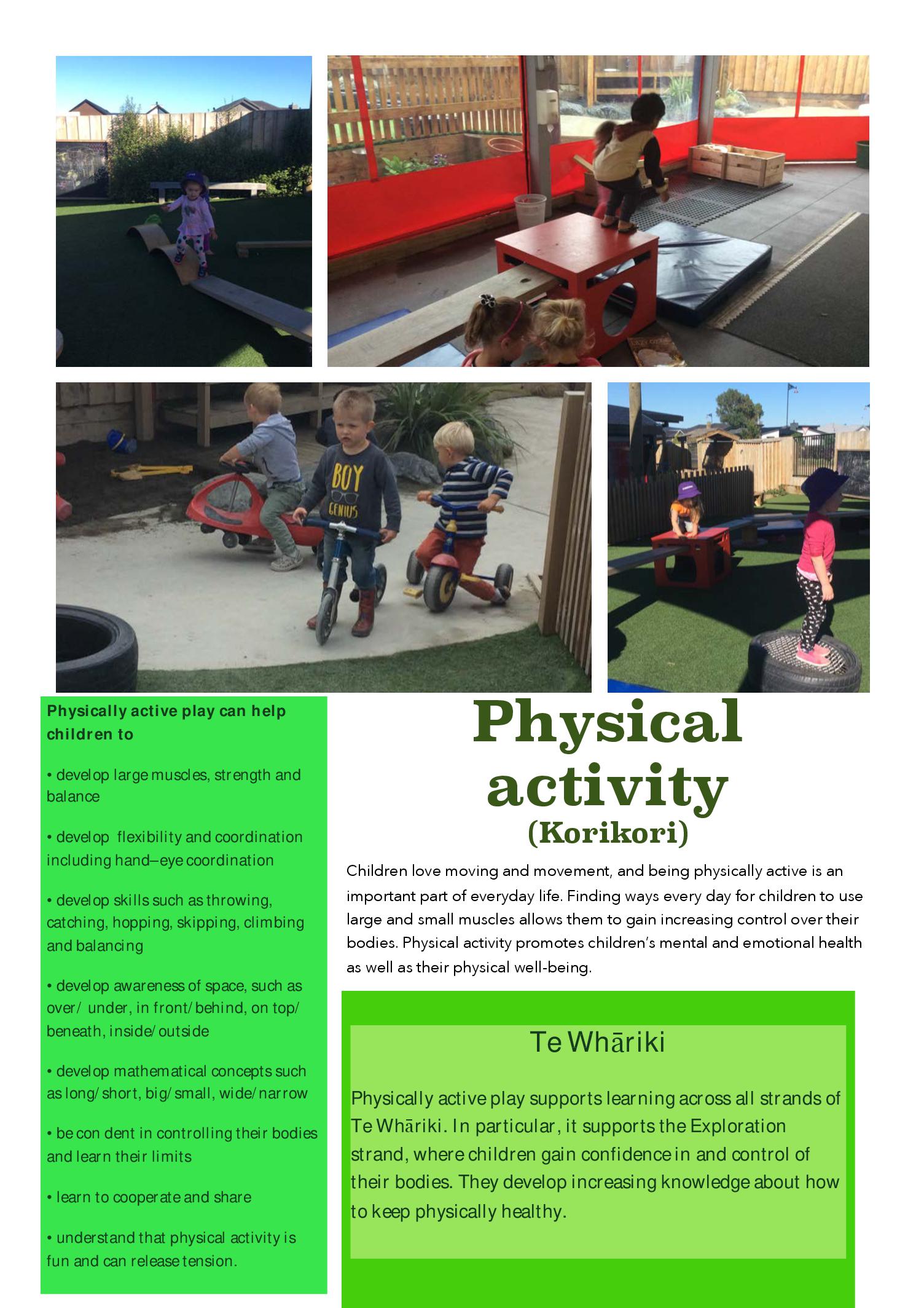 BOY
GENIUS

Physically active play can help children to

• develop large muscles, strength and balance

• develop flexibility and coordination including hand–eye coordination

• develop skills such as throwing, catching, hopping, skipping, climbing and balancing

• develop awareness of space, such as over/ under, in front/ behind, on top/ beneath, inside/ outside

• develop mathematical concepts such as long/ short, big/ small, wide/ narrow

• be con dent in controlling their bodies and learn their limits

• learn to cooperate and share

• understand that physical activity is fun and can release tension.

Physical activity
(Korikori)

Children love moving and movement, and being physically active is an important part of everyday life. Finding ways every day for children to use large and small muscles allows them to gain increasing control over their bodies. Physical activity promotes children's mental and emotional health as well as their physical well-being.

Te Whāriki

Physically active play supports learning across all strands of Te Whāriki. In particular, it supports the Exploration strand, where children gain confidence in and control of their bodies. They develop increasing knowledge about how to keep physically healthy.